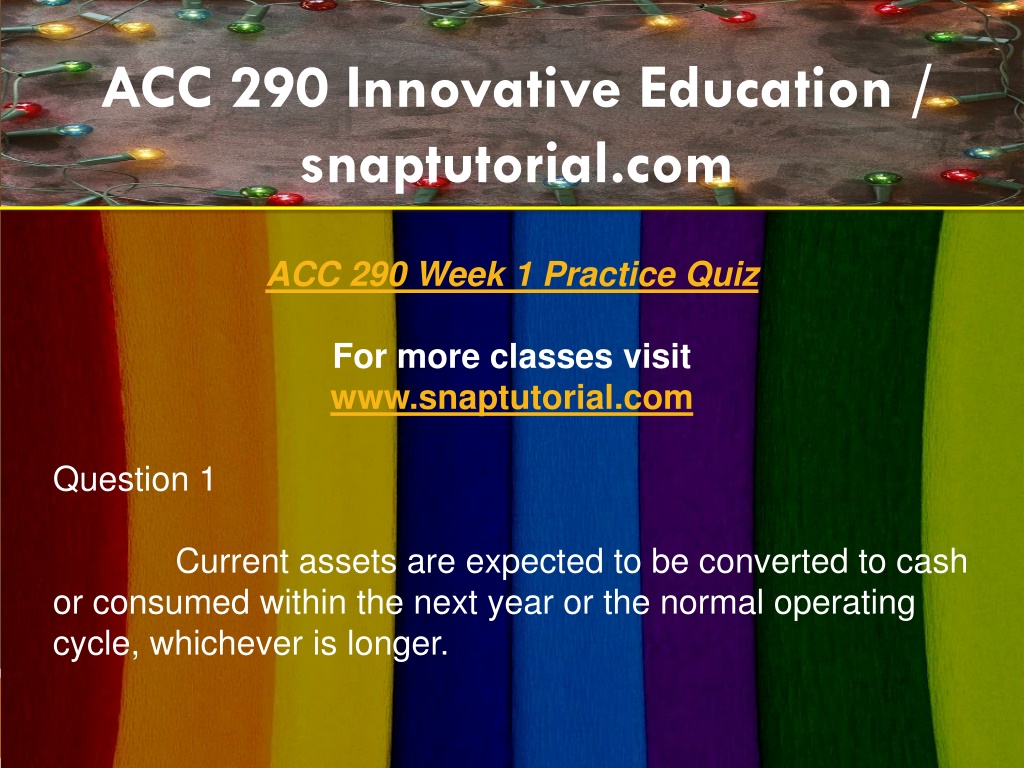 ACC 290 Innovative Education / snaptutorial.com

ACC 290 Week 1 Practice Quiz

For more classes visit
www.snaptutorial.com

Question 1

Current assets are expected to be converted to cash or consumed within the next year or the normal operating cycle, whichever is longer.